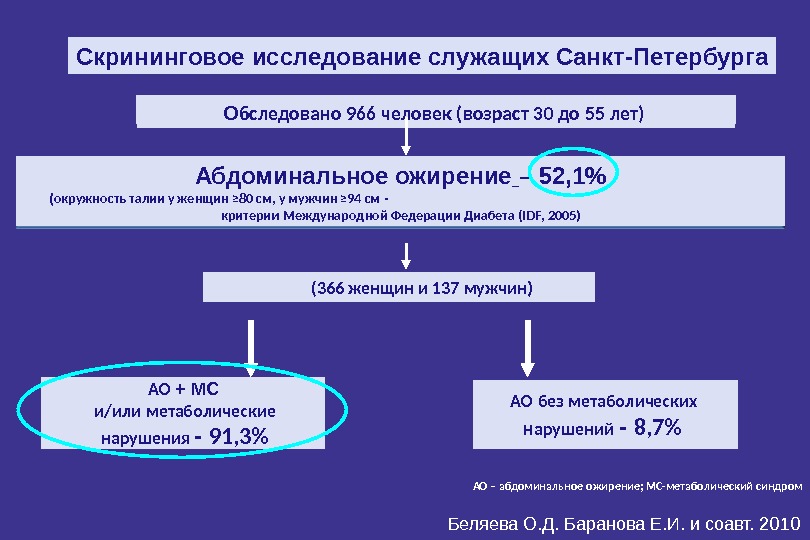 Скрининговое исследование служащих Санкт-Петербурга

Обследовано 966 человек (возраст 30 до 55 лет)

Абдоминальное ожирение – 52,1%
(окружность талии у женщин ≥80 см, у мужчин ≥94 см - критерии Международной Федерации Диабета (IDF, 2005)

(366 женщин и 137 мужчин)

АО + МС
и/или метаболические нарушения - 91,3%

АО без метаболических нарушений - 8,7%

АО – абдоминальное ожирение; МС-метаболический синдром

Беляева О.Д. Баранова Е.И. и соавт. 2010